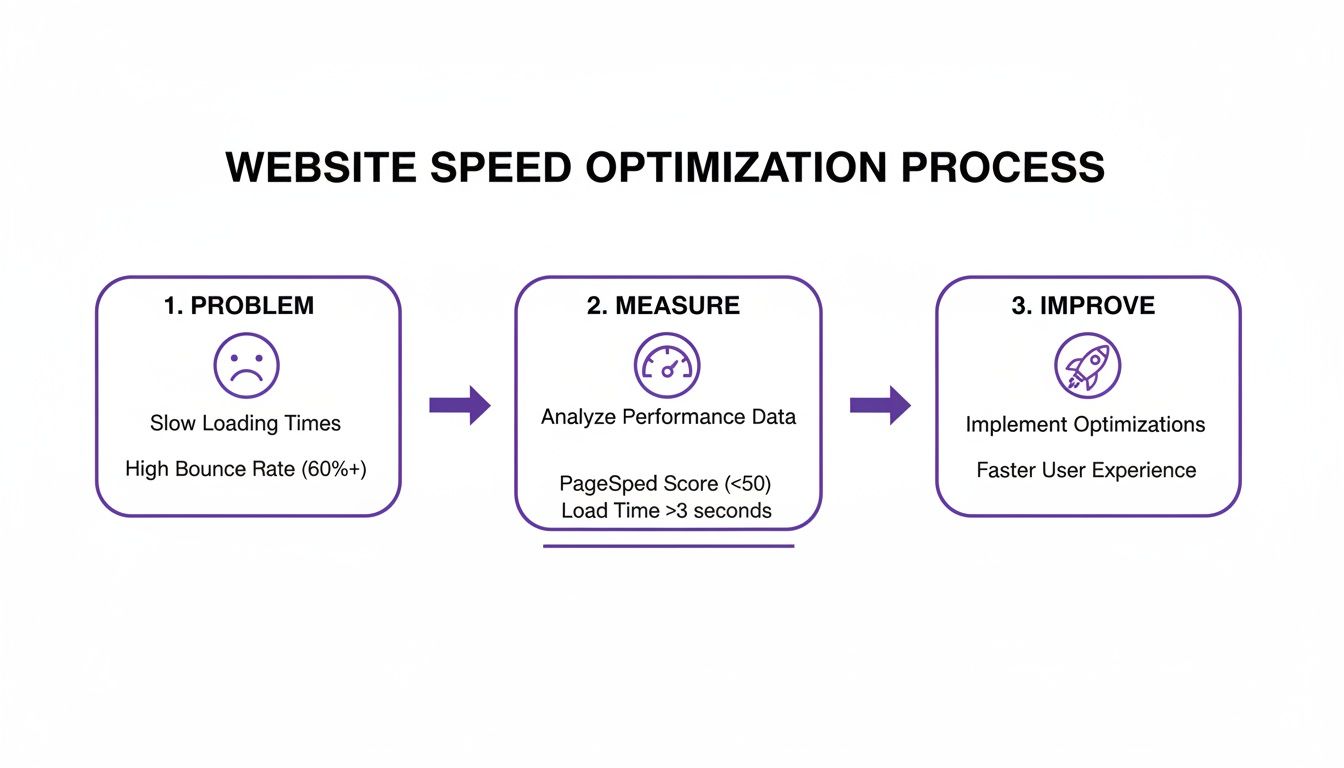 WEBSITE SPEED OPTIMIZATION PROCESS

1. PROBLEM

Slow Loading Times

High Bounce Rate (60%+)

2. MEASURE

Analyze Performance Data

PageSped Score (<50)
Load Time >3 seconds

3. IMPROVE

Implement Optimizations

Faster User Experience